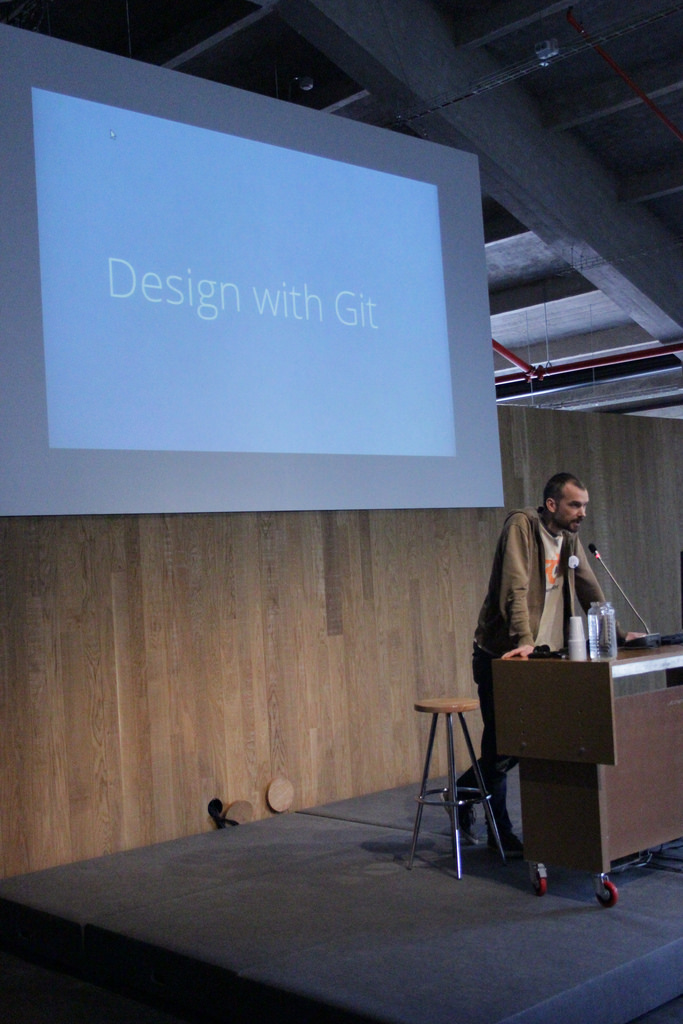 Design with Git